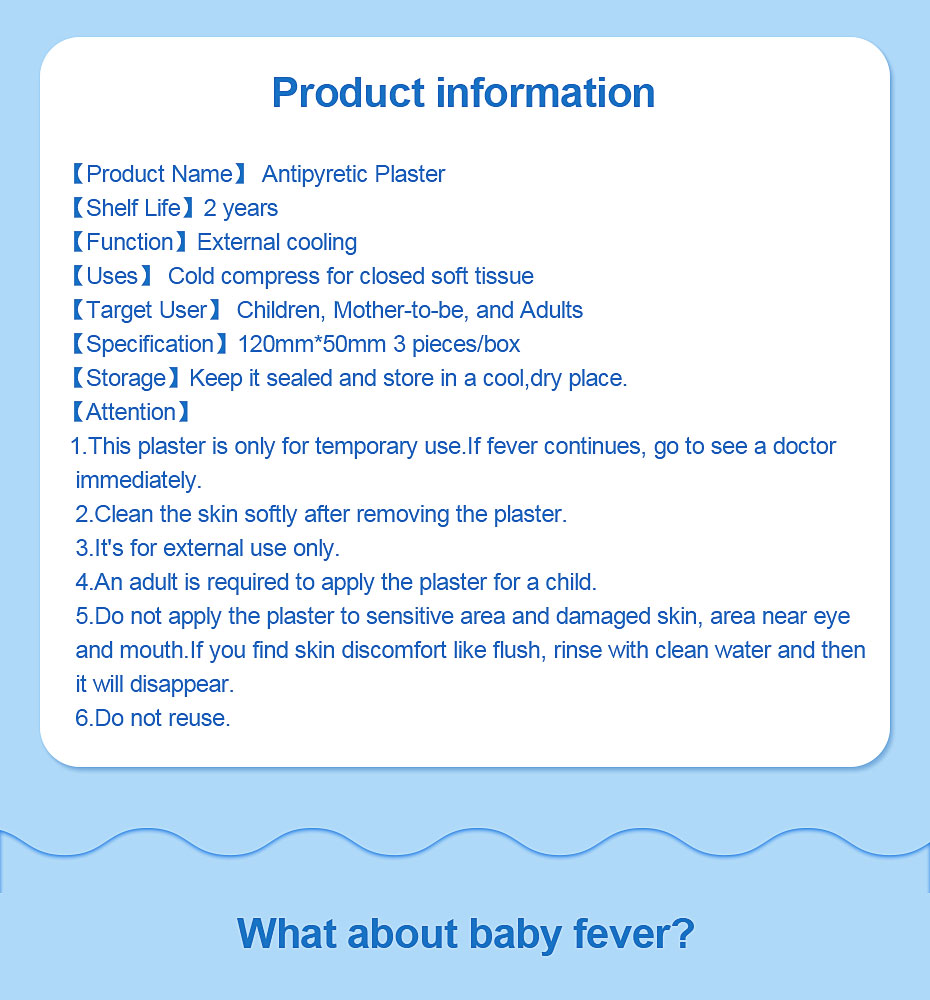 Product information

【Product Name】 Antipyretic Plaster
【Shelf Life】2 years
【Function】External cooling
【Uses】 Cold compress for closed soft tissue
【Target User】 Children, Mother-to-be, and Adults
【Specification】120mm*50mm 3 pieces/box
【Storage】Keep it sealed and store in a cool,dry place.
【Attention】
1.This plaster is only for temporary use.If fever continues, go to see a doctor immediately.
2.Clean the skin softly after removing the plaster.
3.It's for external use only.
4.An adult is required to apply the plaster for a child.
5.Do not apply the plaster to sensitive area and damaged skin, area near eye and mouth.If you find skin discomfort like flush, rinse with clean water and then it will disappear.
6.Do not reuse.

What about baby fever?